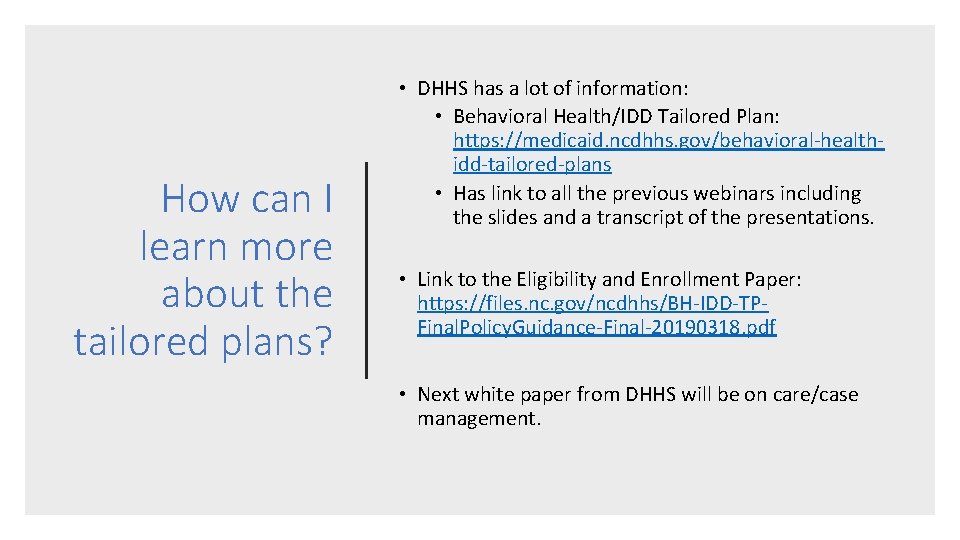 How can I learn more about the tailored plans?

• DHHS has a lot of information:
  • Behavioral Health/IDD Tailored Plan: https://medicaid.ncdhhs.gov/behavioral-health-idd-tailored-plans
  • Has link to all the previous webinars including the slides and a transcript of the presentations.

• Link to the Eligibility and Enrollment Paper: https://files.nc.gov/ncdhhs/BH-IDD-TP-FinalPolicyGuidance-Final-20190318.pdf

• Next white paper from DHHS will be on care/case management.